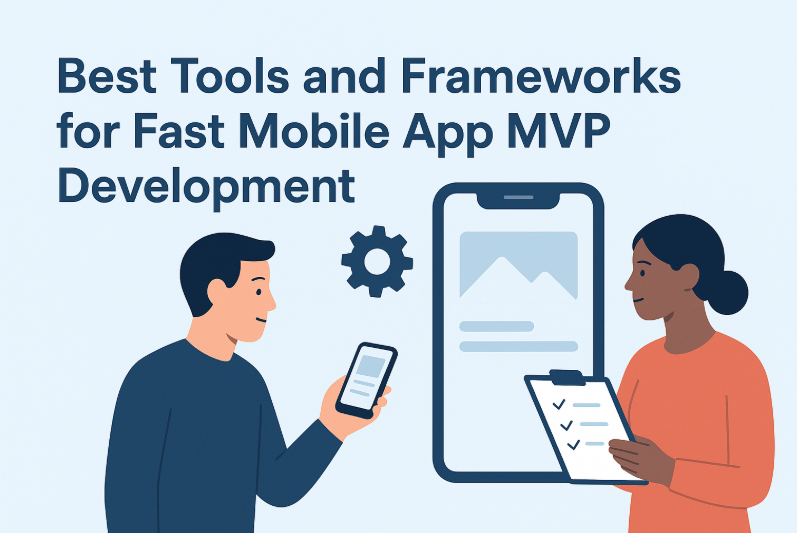 Best Tools and Frameworks for Fast Mobile App MVP Development